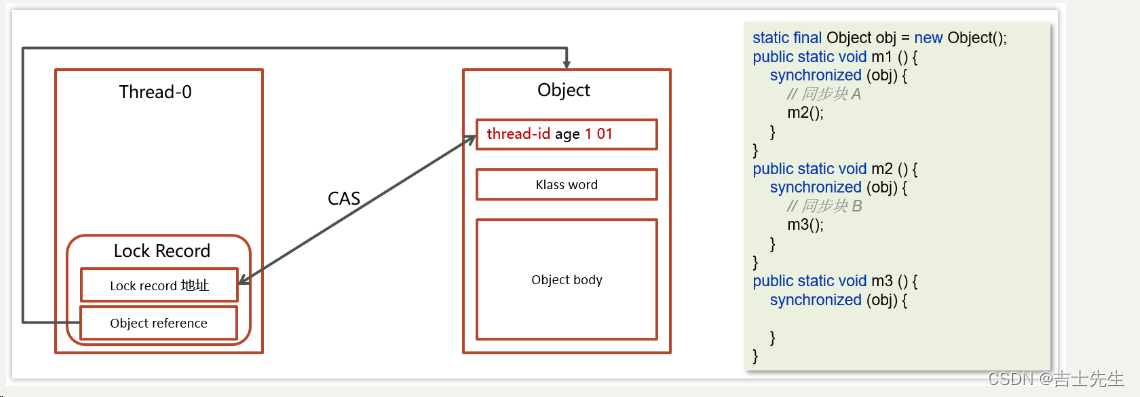 Thread-0

Lock Record

Lock record 地址

Object reference

CAS

Object

thread-id age 1 01

Klass word

Object body

static final Object obj = new Object();
public static void m1 () {
synchronized (obj) {
// 同步块 A
m2();
}
}
public static void m2 () {
synchronized (obj) {
// 同步块 B
m3();
}
}
public static void m3 () {
synchronized (obj) {

}
}

CSDN @吉士先生